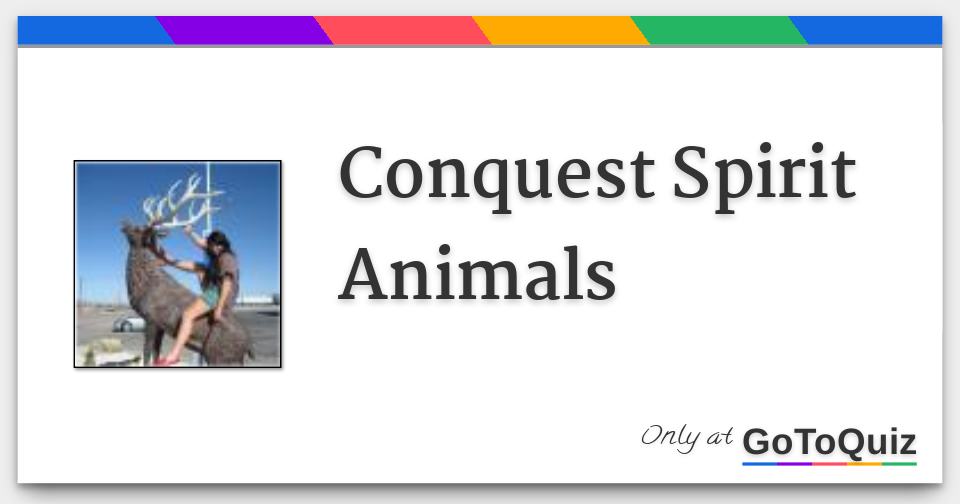 Conquest Spirit Animals

Only at GoToQuiz